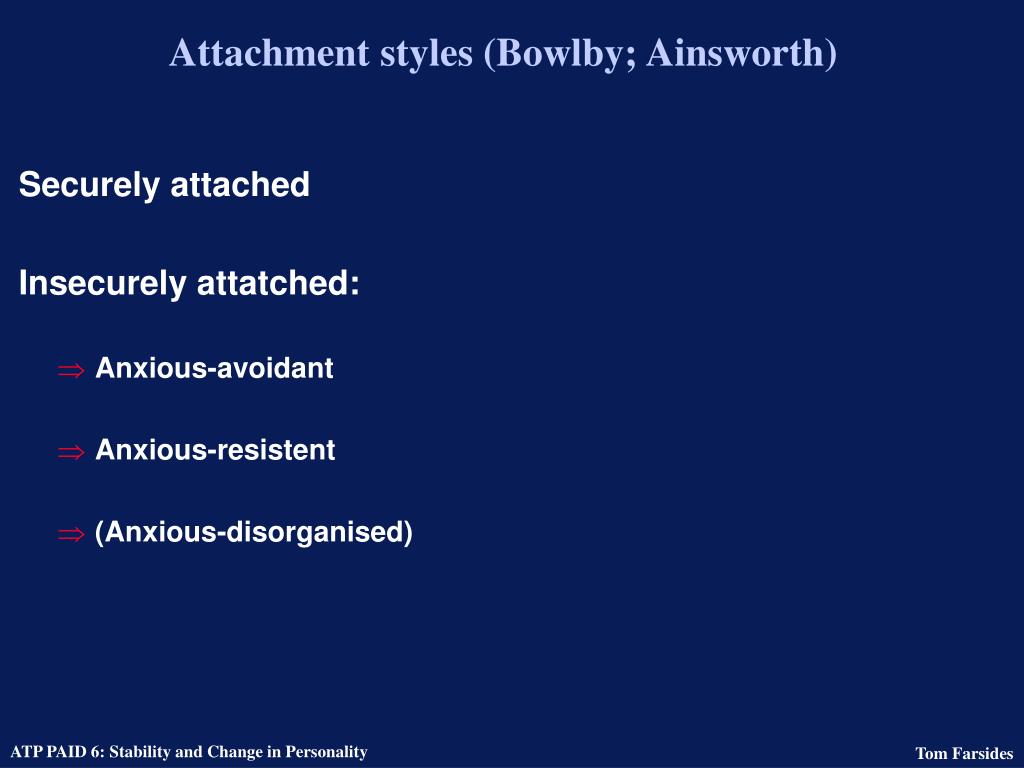 Attachment styles (Bowlby; Ainsworth)

Securely attached

Insecurely attatched:

$\Rightarrow$ Anxious-avoidant

$\Rightarrow$ Anxious-resistent

$\Rightarrow$ (Anxious-disorganised)

ATP PAID 6: Stability and Change in Personality

Tom Farsides